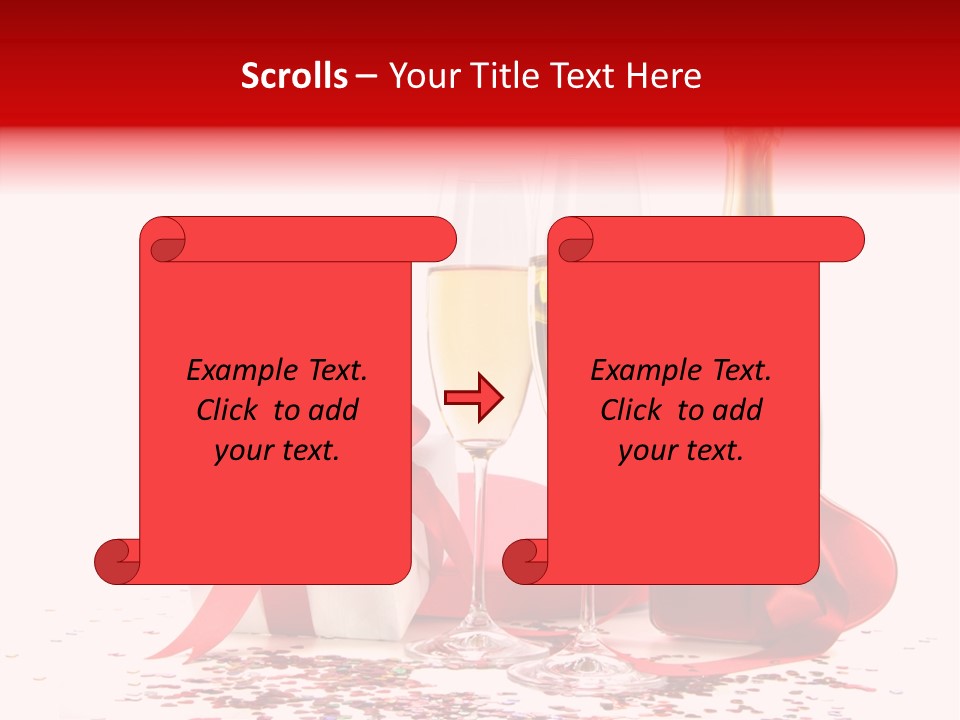 Scrolls – Your Title Text Here

Example Text. Click to add your text.

Example Text. Click to add your text.